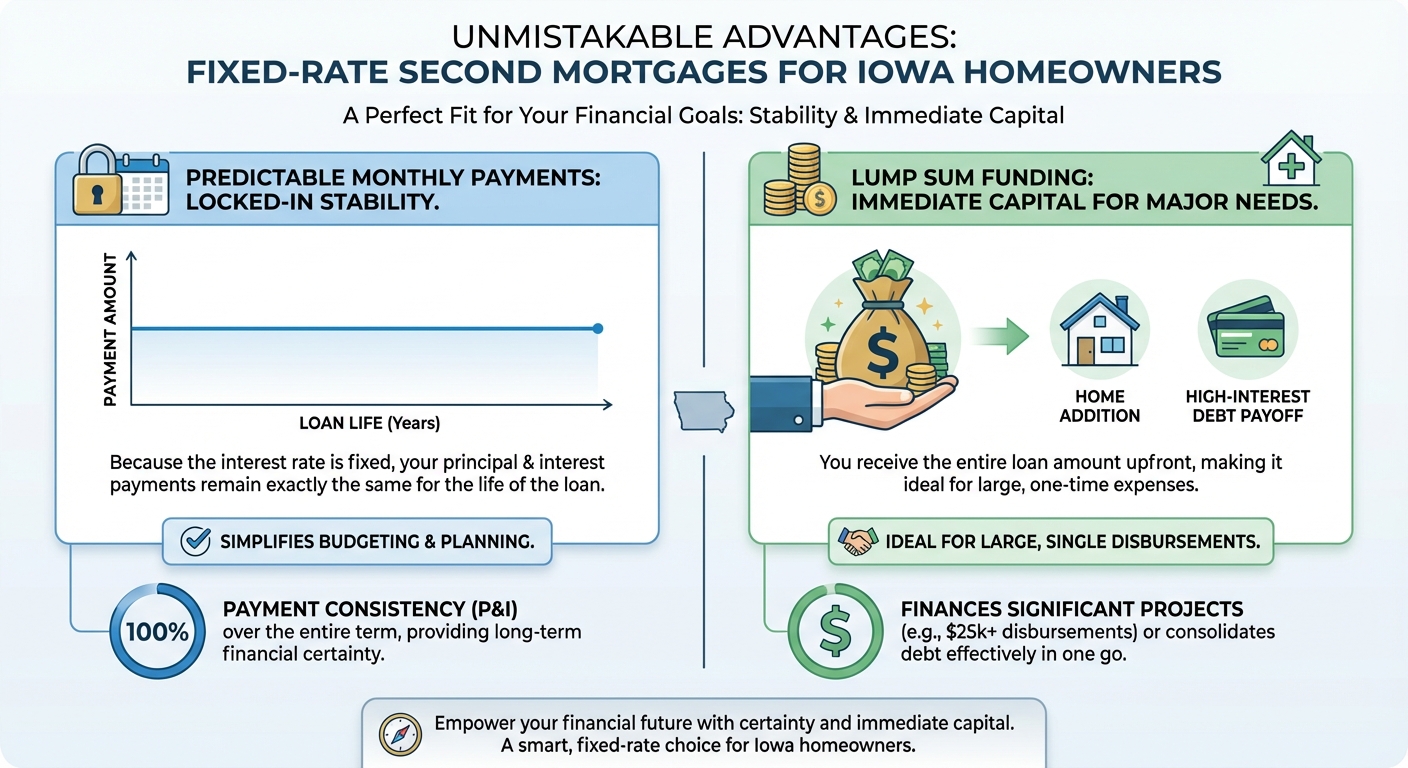 UNMISTAKABLE ADVANTAGES:
FIXED-RATE SECOND MORTGAGES FOR IOWA HOMEOWNERS

A Perfect Fit for Your Financial Goals: Stability & Immediate Capital

PREDICTABLE MONTHLY PAYMENTS: LOCKED-IN STABILITY.

PAYMENT AMOUNT

LOAN LIFE (Years)

Because the interest rate is fixed, your principal & interest payments remain exactly the same for the life of the loan.

SIMPLIFIES BUDGETING & PLANNING.

100%

PAYMENT CONSISTENCY (P&I) over the entire term, providing long-term financial certainty.

LUMP SUM FUNDING: IMMEDIATE CAPITAL FOR MAJOR NEEDS.

$

HOME ADDITION

HIGH-INTEREST DEBT PAYOFF

You receive the entire loan amount upfront, making it ideal for large, one-time expenses.

IDEAL FOR LARGE, SINGLE DISBURSEMENTS.

$

FINANCES SIGNIFICANT PROJECTS (e.g., $25k+ disbursements) or consolidates debt effectively in one go.

Empower your financial future with certainty and immediate capital. A smart, fixed-rate choice for Iowa homeowners.